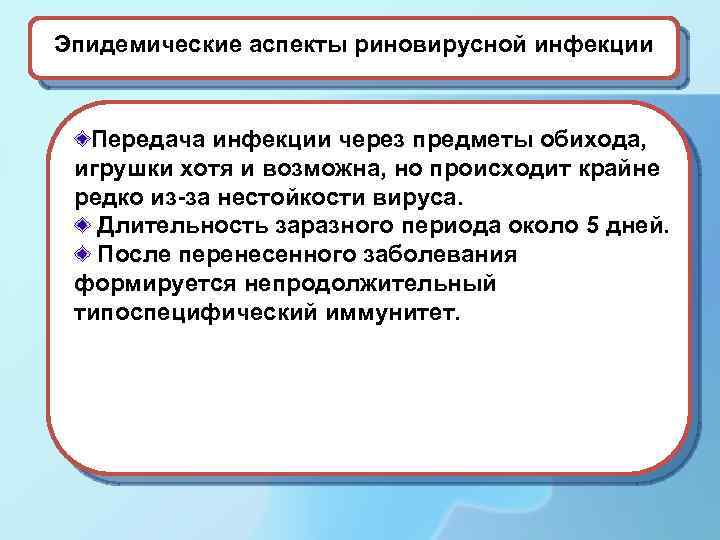 Эпидемические аспекты риновирусной инфекции

Передача инфекции через предметы обихода, игрушки хотя и возможна, но происходит крайне редко из-за нестойкости вируса.
Длительность заразного периода около 5 дней.
После перенесенного заболевания формируется непродолжительный типоспецифический иммунитет.